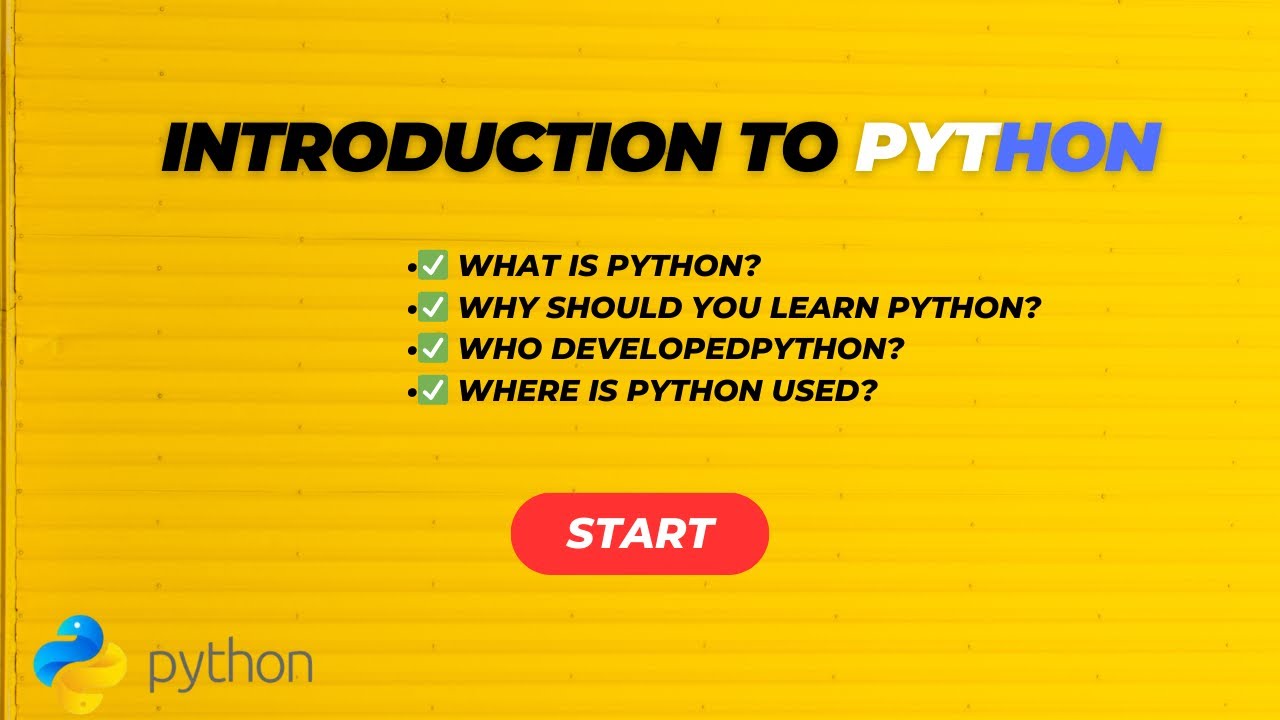 INTRODUCTION TO PYTHON

•✅ WHAT IS PYTHON?
•✅ WHY SHOULD YOU LEARN PYTHON?
•✅ WHO DEVELOPEDPYTHON?
•✅ WHERE IS PYTHON USED?

START

python